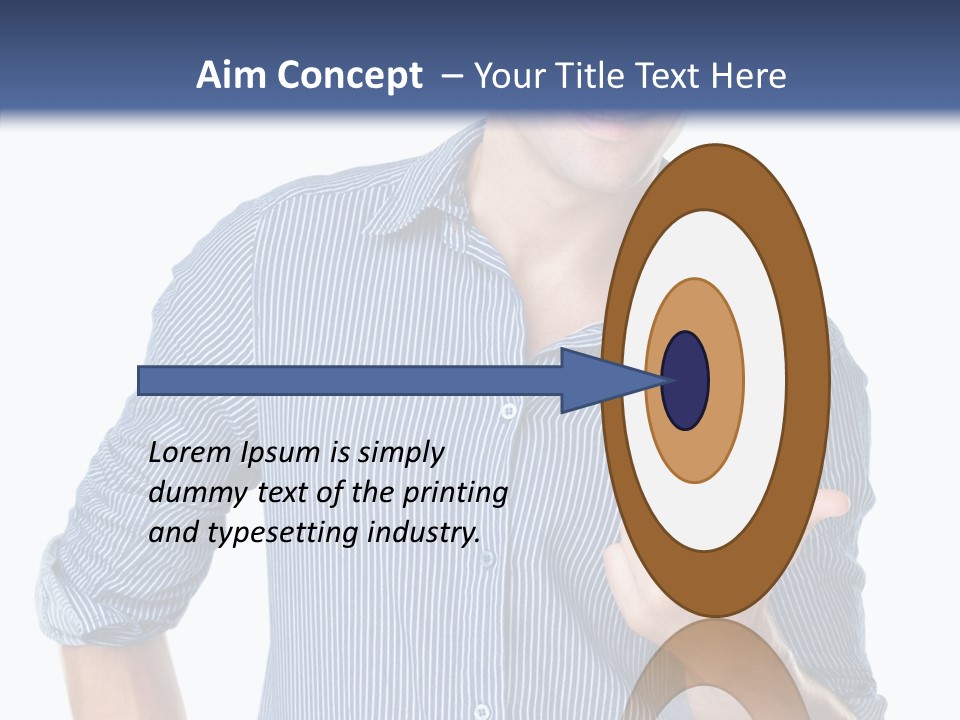 Aim Concept – Your Title Text Here

Lorem Ipsum is simply dummy text of the printing and typesetting industry.